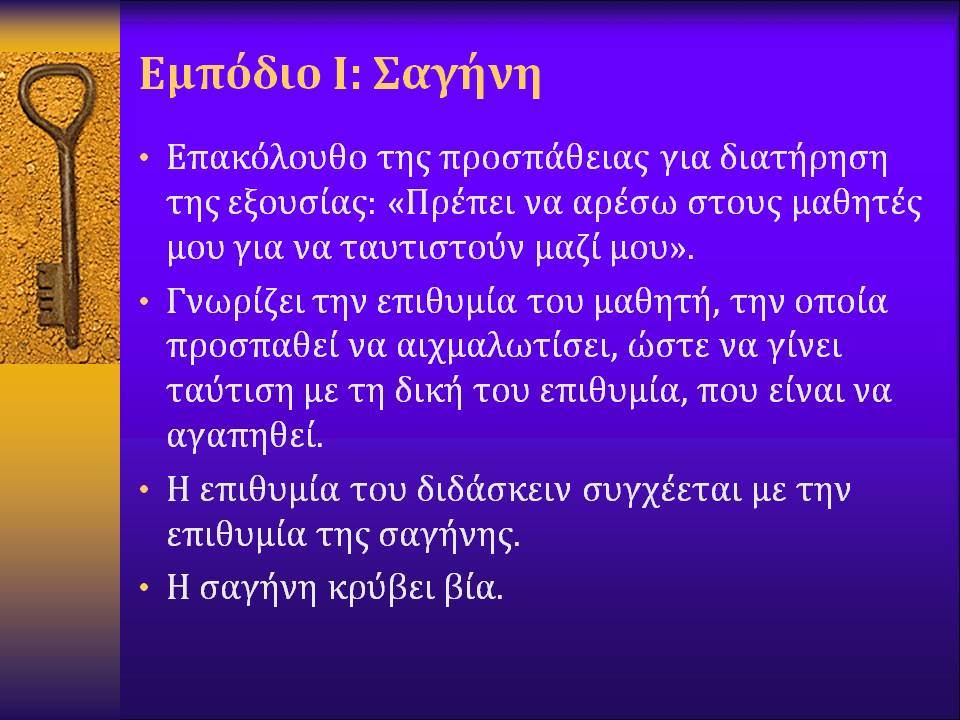 Εμπόδιο Ι: Σαγήνη

• Επακόλουθο της προσπάθειας για διατήρηση της εξουσίας: «Πρέπει να αρέσω στους μαθητές μου για να ταυτιστούν μαζί μου».

• Γνωρίζει την επιθυμία του μαθητή, την οποία προσπαθεί να αιχμαλωτίσει, ώστε να γίνει ταύτιση με τη δική του επιθυμία, που είναι να αγαπηθεί.

• Η επιθυμία του διδάσκειν συγχέεται με την επιθυμία της σαγήνης.

• Η σαγήνη κρύβει βία.